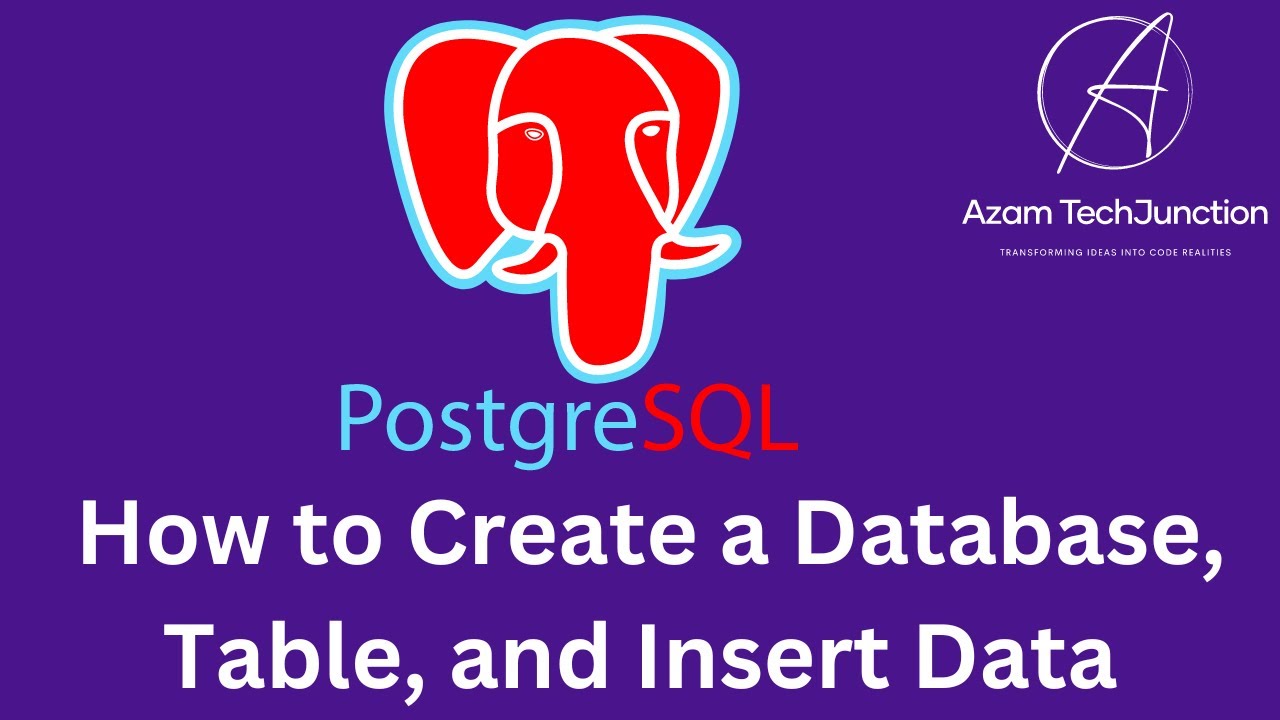 A

Azam TechJunction

TRANSFORMING IDEAS INTO CODE REALITIES

PostgreSQL

How to Create a Database, Table, and Insert Data